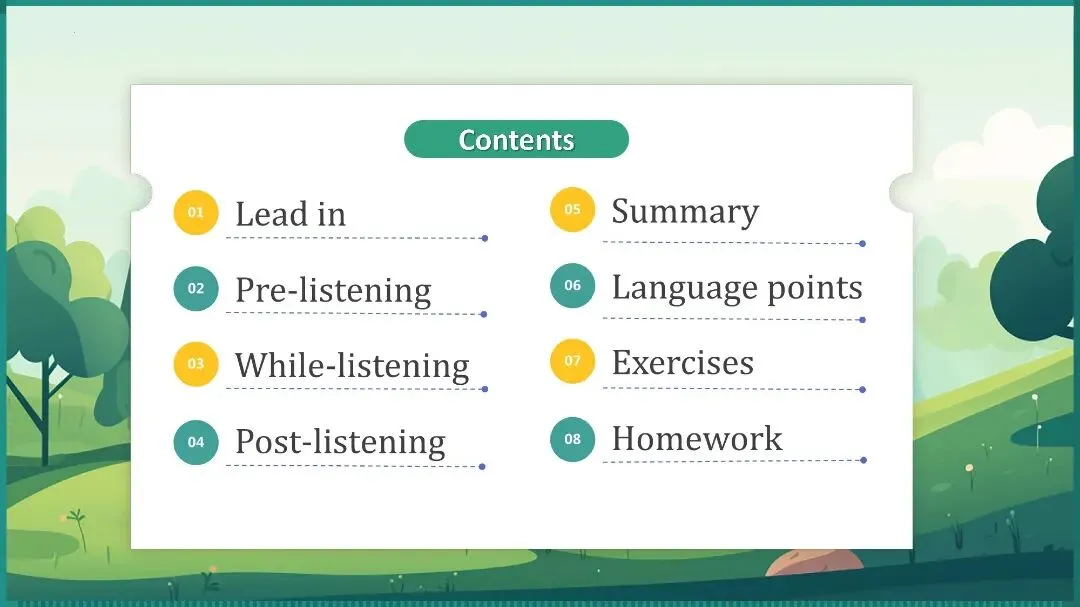 Contents

01 Lead in

02 Pre-listening

03 While-listening

04 Post-listening

05 Summary

06 Language points

07 Exercises

08 Homework